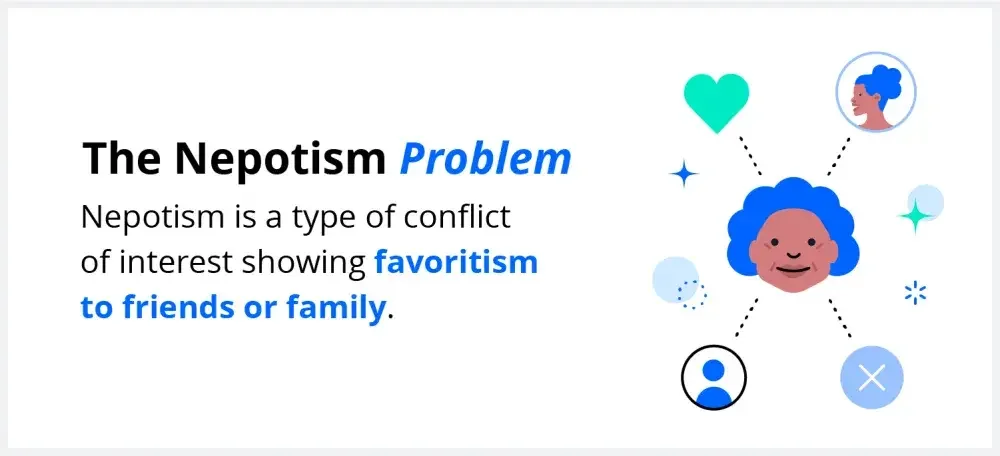 The Nepotism Problem

Nepotism is a type of conflict of interest showing favoritism to friends or family.